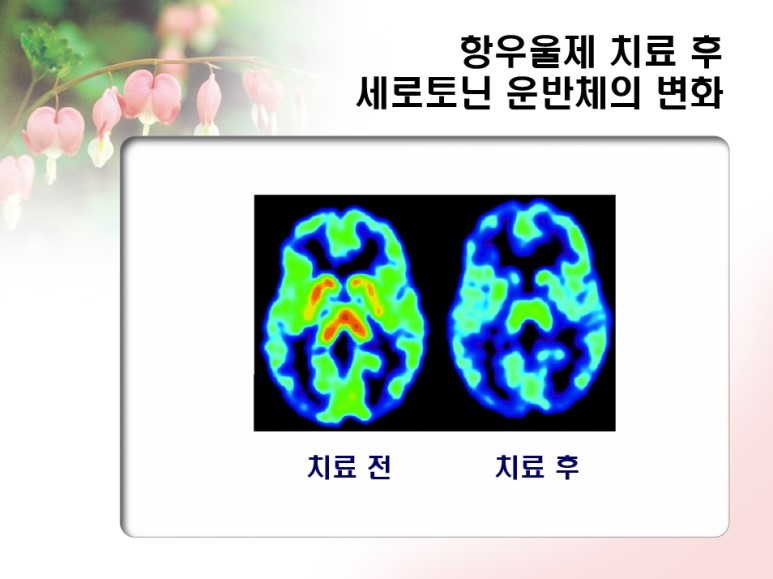 항우울제 치료 후
세로토닌 운반체의 변화

치료 전

치료 후